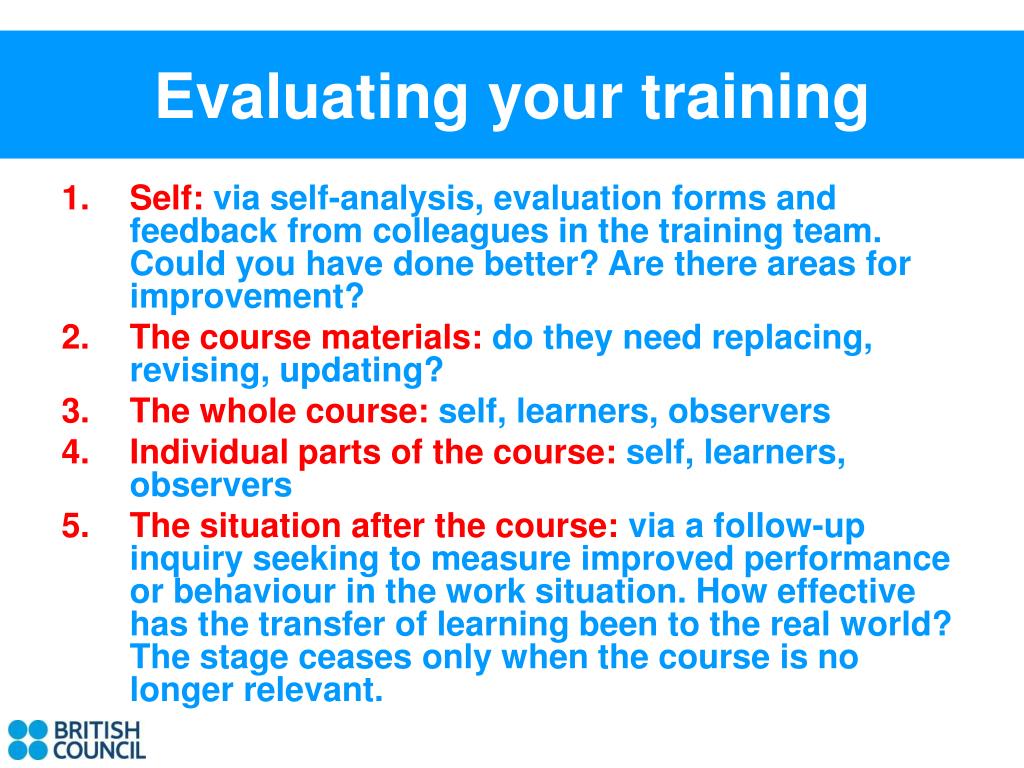 Evaluating your training

1. Self: via self-analysis, evaluation forms and feedback from colleagues in the training team. Could you have done better? Are there areas for improvement?
2. The course materials: do they need replacing, revising, updating?
3. The whole course: self, learners, observers
4. Individual parts of the course: self, learners, observers
5. The situation after the course: via a follow-up inquiry seeking to measure improved performance or behaviour in the work situation. How effective has the transfer of learning been to the real world? The stage ceases only when the course is no longer relevant.

BRITISH COUNCIL